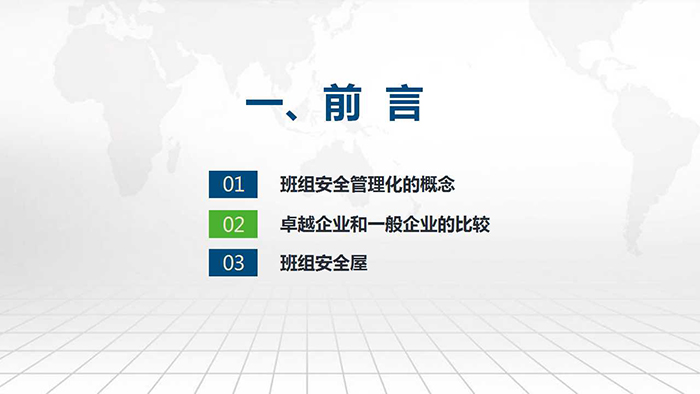 一、前 言

01 班组安全管理化的概念

02 卓越企业和一般企业的比较

03 班组安全屋